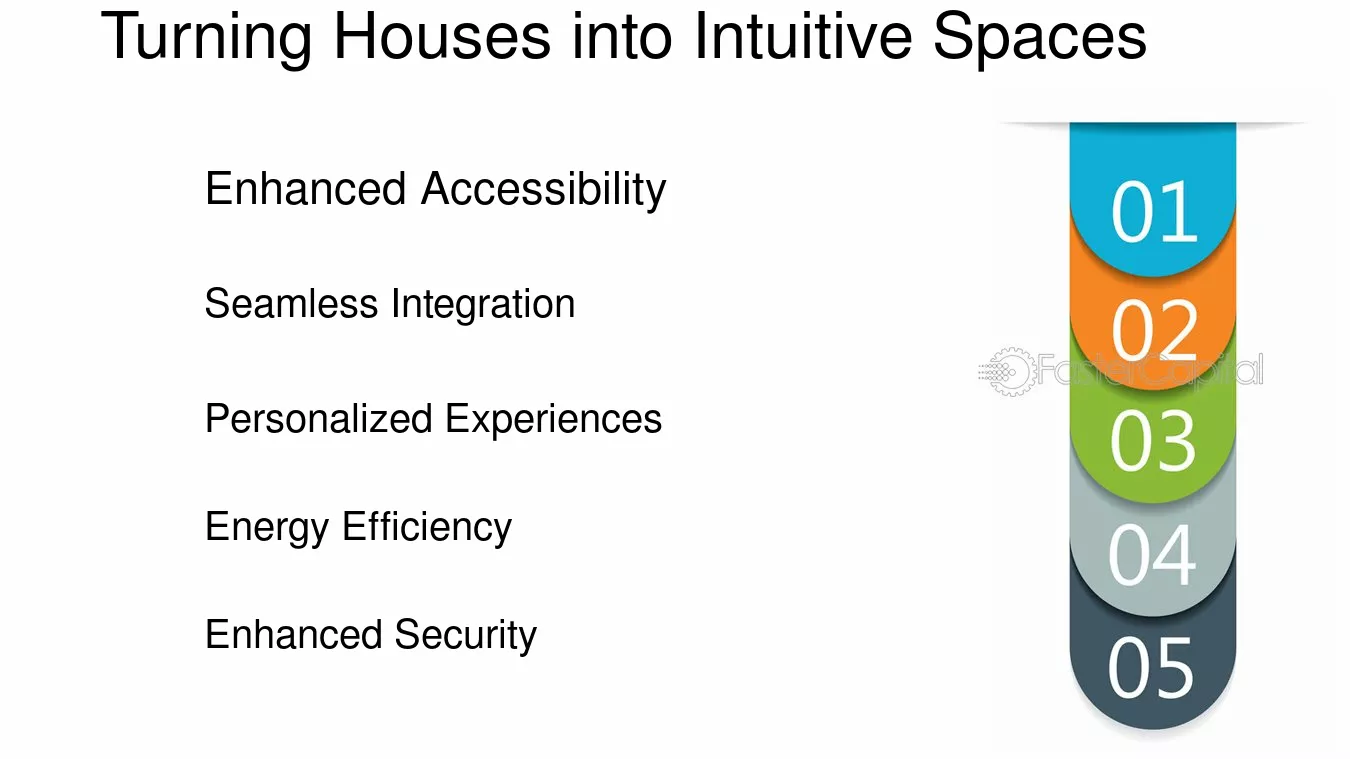 Turning Houses into Intuitive Spaces

Enhanced Accessibility

Seamless Integration

Personalized Experiences

Energy Efficiency

Enhanced Security

01

02

03

04

05

FasterCapital